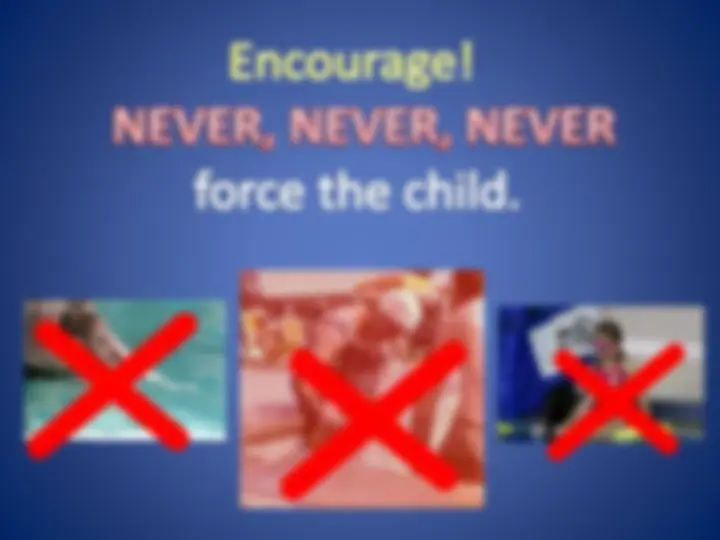 Encourage!
NEVER, NEVER, NEVER
force the child.